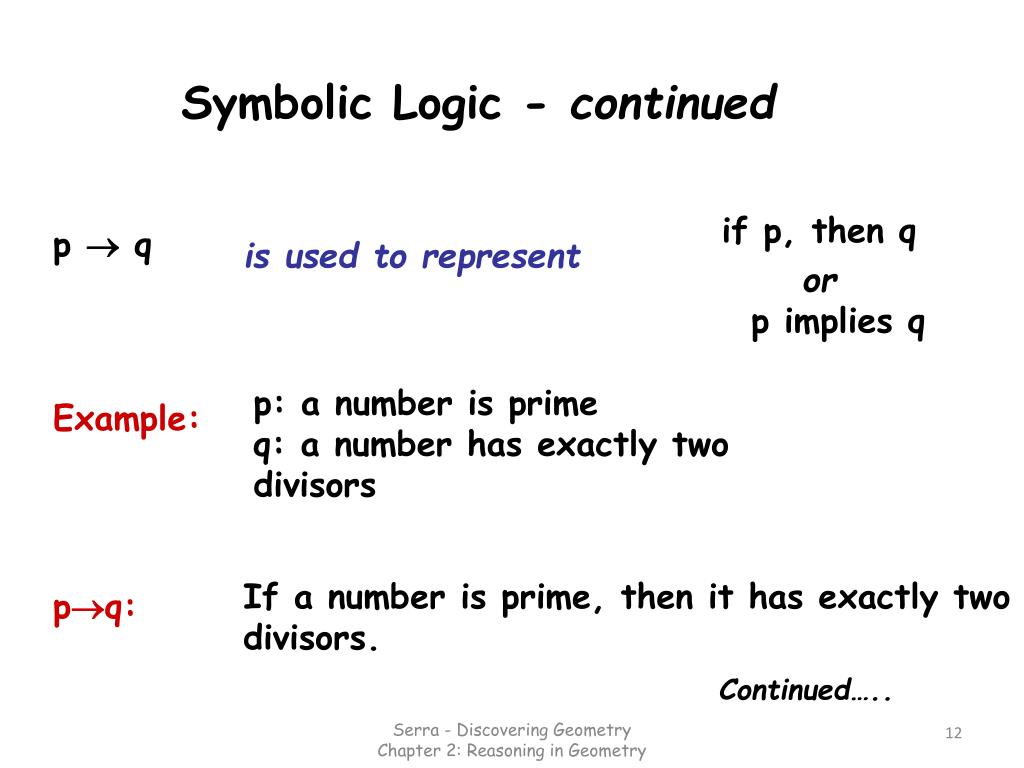 Symbolic Logic - continued

$p \rightarrow q$ is used to represent

if p, then q
or
p implies q

Example:
p: a number is prime
q: a number has exactly two divisors

$p \rightarrow q$: If a number is prime, then it has exactly two divisors.

Continued…..

Serra - Discovering Geometry
Chapter 2: Reasoning in Geometry

12